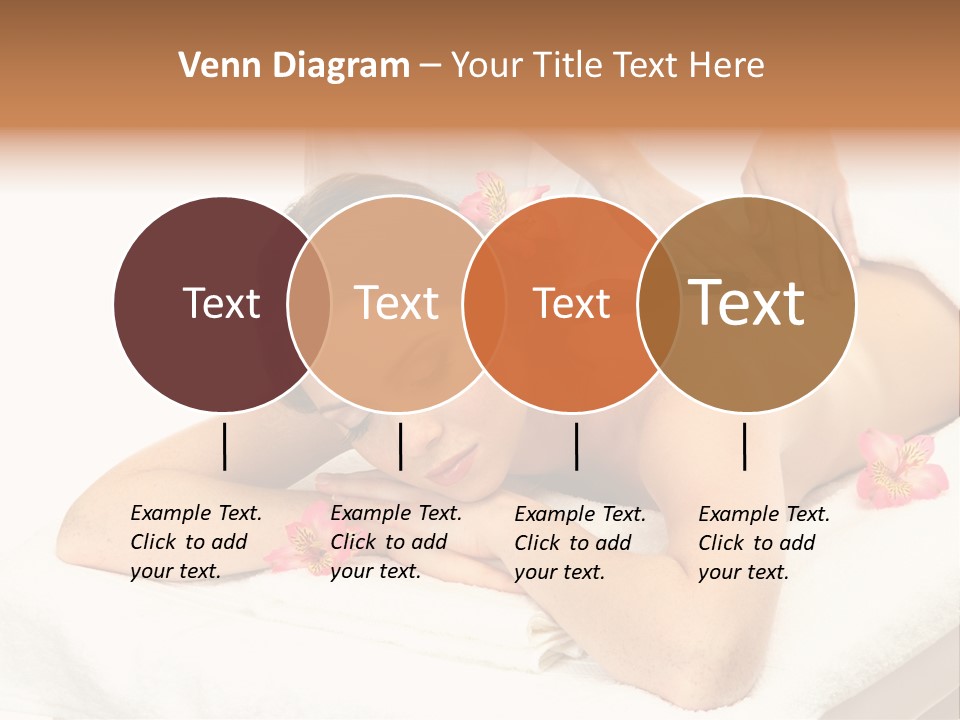 Venn Diagram – Your Title Text Here

Text

Text

Text

Text

Example Text. Click to add your text.

Example Text. Click to add your text.

Example Text. Click to add your text.

Example Text. Click to add your text.